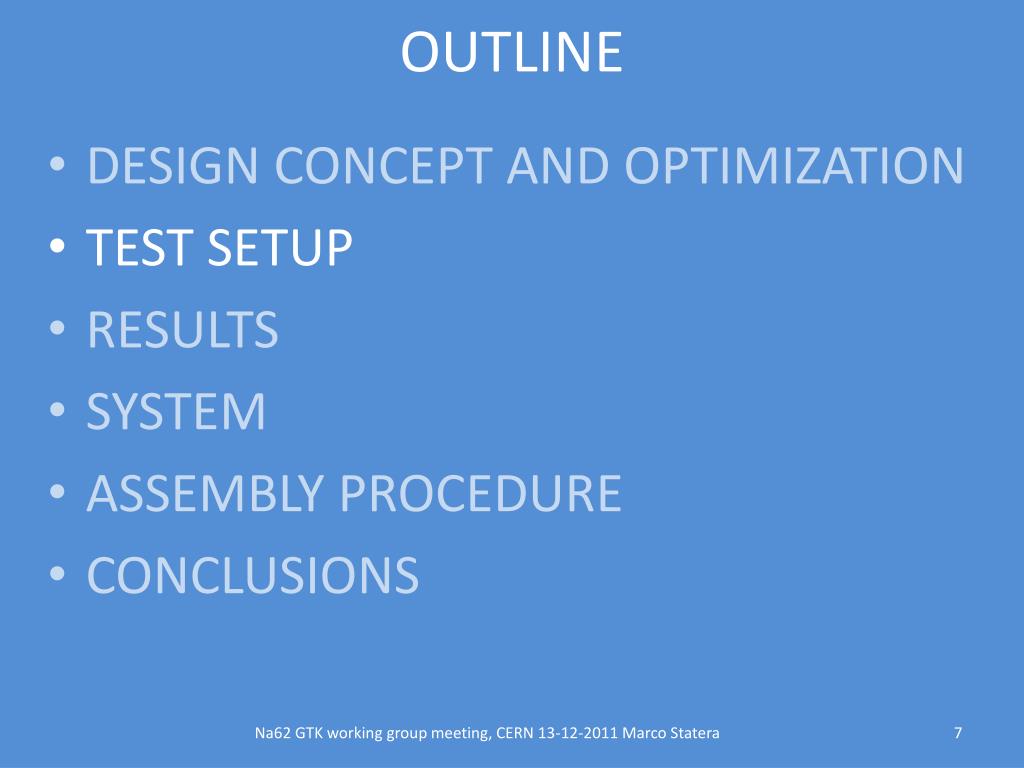 OUTLINE

• DESIGN CONCEPT AND OPTIMIZATION
• TEST SETUP
• RESULTS
• SYSTEM
• ASSEMBLY PROCEDURE
• CONCLUSIONS

Na62 GTK working group meeting, CERN 13-12-2011 Marco Statera

7